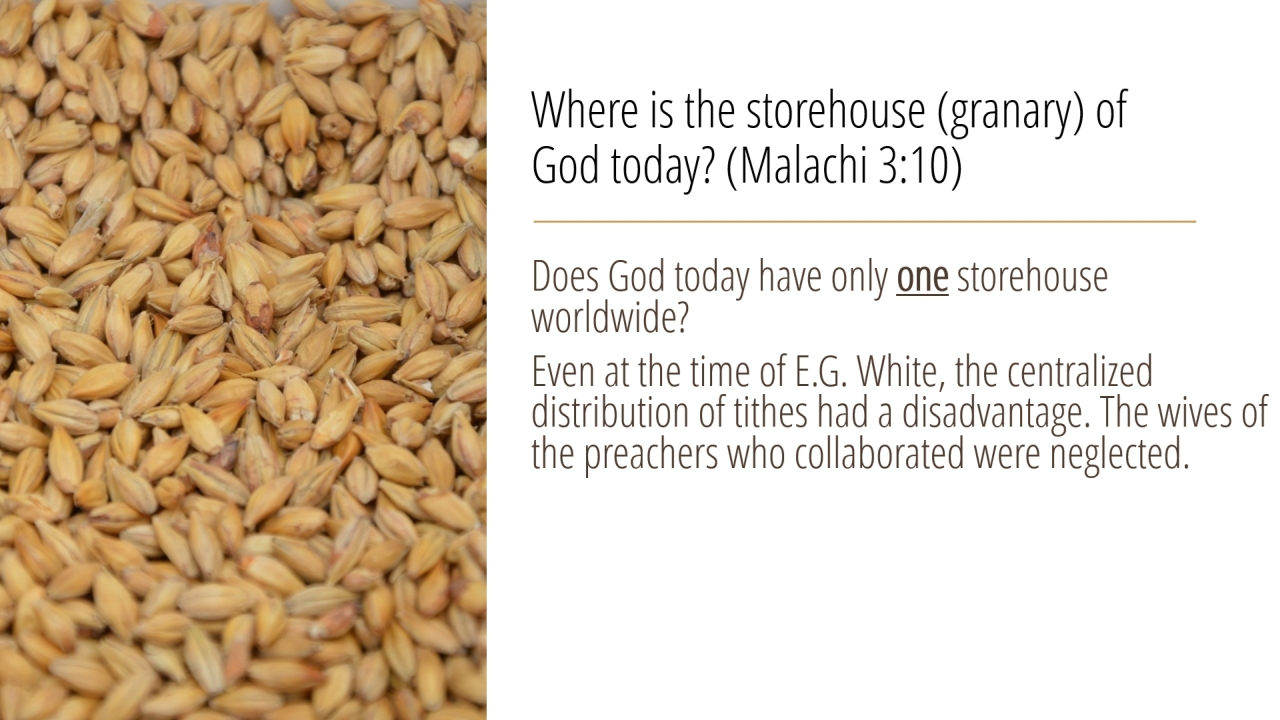 Where is the storehouse (granary) of God today? (Malachi 3:10)

Does God today have only one storehouse worldwide?

Even at the time of E.G. White, the centralized distribution of tithes had a disadvantage. The wives of the preachers who collaborated were neglected.